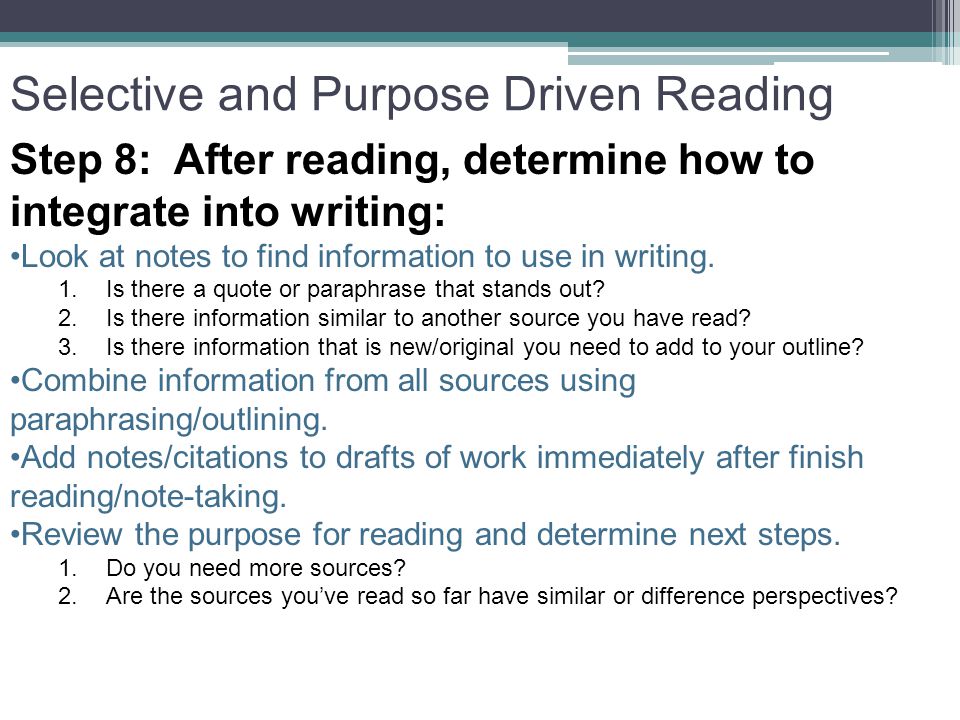 Selective and Purpose Driven Reading

Step 8: After reading, determine how to integrate into writing:

•Look at notes to find information to use in writing.
1. Is there a quote or paraphrase that stands out?
2. Is there information similar to another source you have read?
3. Is there information that is new/original you need to add to your outline?

•Combine information from all sources using paraphrasing/outlining.

•Add notes/citations to drafts of work immediately after finish reading/note-taking.

•Review the purpose for reading and determine next steps.
1. Do you need more sources?
2. Are the sources you've read so far have similar or difference perspectives?